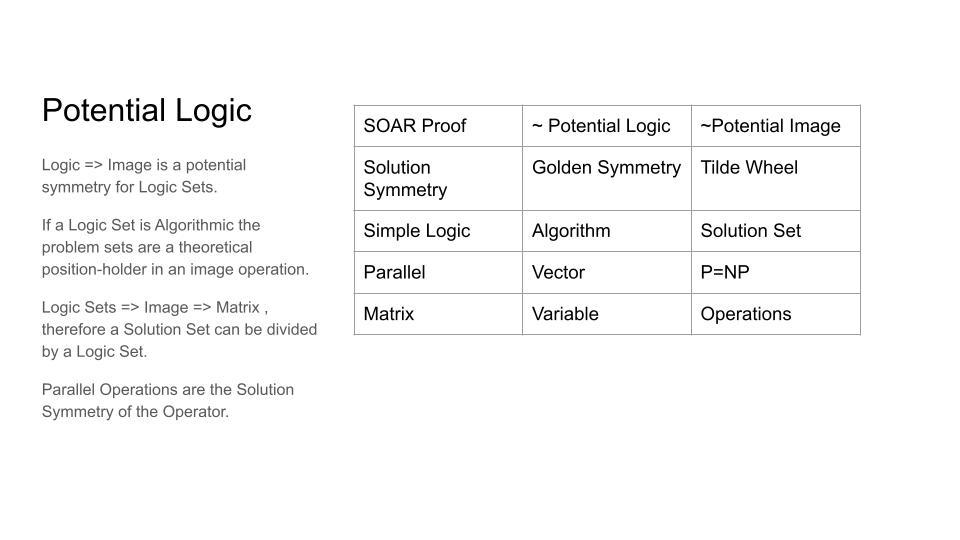 Potential Logic

Logic => Image is a potential symmetry for Logic Sets.

If a Logic Set is Algorithmic the problem sets are a theoretical position-holder in an image operation.

Logic Sets => Image => Matrix , therefore a Solution Set can be divided by a Logic Set.

Parallel Operations are the Solution Symmetry of the Operator.

| SOAR Proof | ~ Potential Logic | ~Potential Image |
|---|---|---|
| Solution Symmetry | Golden Symmetry | Tilde Wheel |
| Simple Logic | Algorithm | Solution Set |
| Parallel | Vector | P=NP |
| Matrix | Variable | Operations |